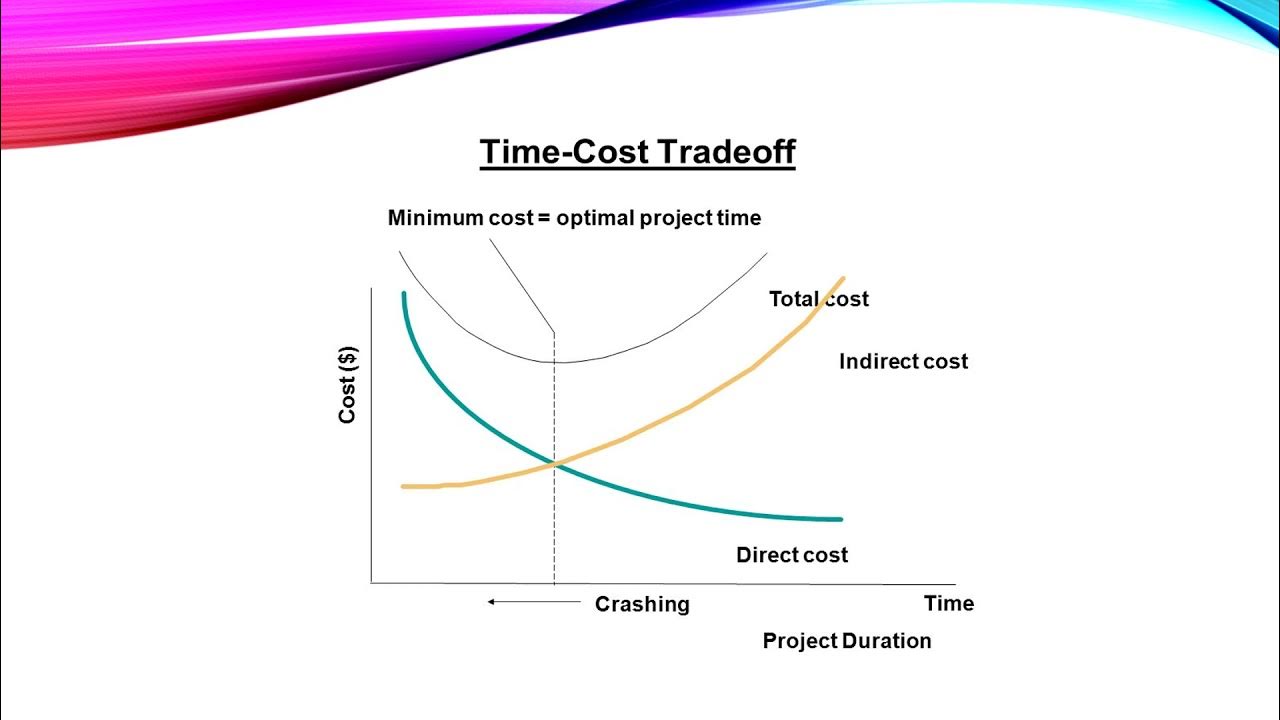 Time-Cost Tradeoff

Minimum cost = optimal project time

Total cost

Indirect cost

Cost ($)

Direct cost

Crashing

Time

Project Duration